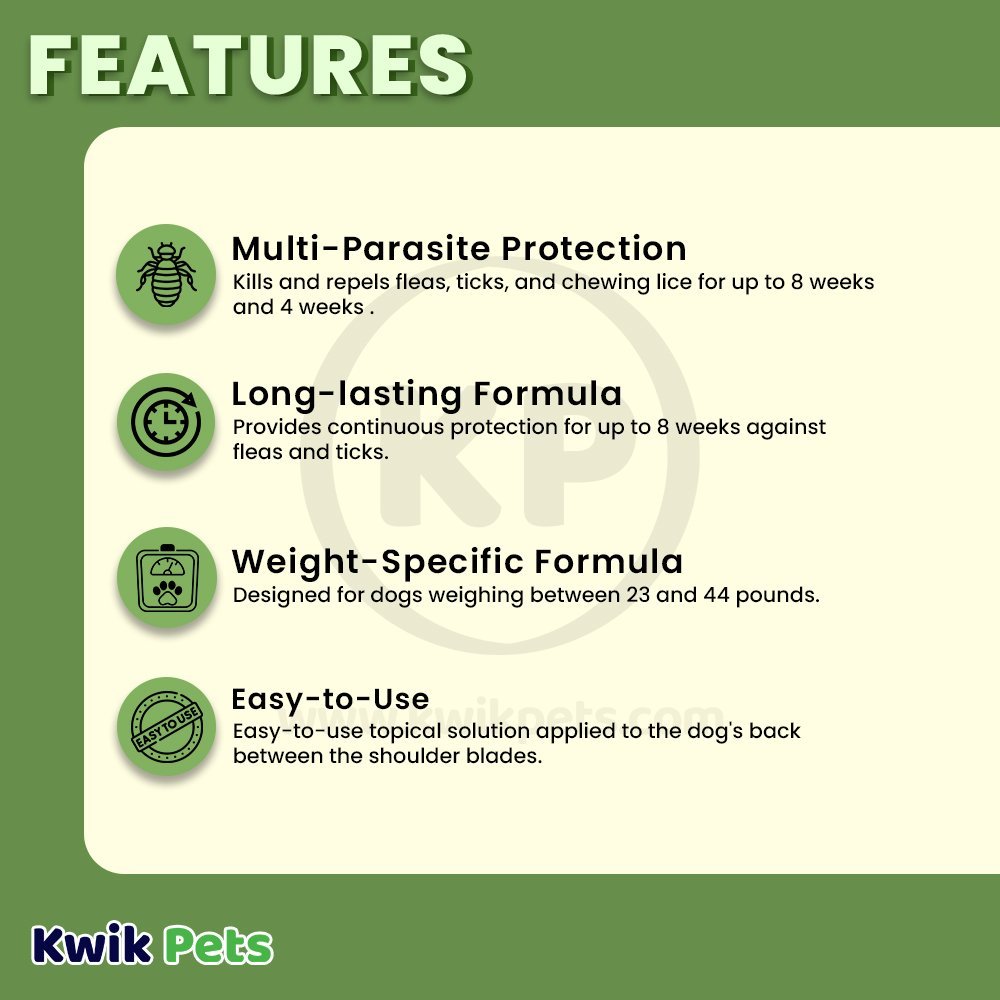 FEATURES

Multi-Parasite Protection
Kills and repels fleas, ticks, and chewing lice for up to 8 weeks and 4 weeks .

Long-lasting Formula
Provides continuous protection for up to 8 weeks against fleas and ticks.

Weight-Specific Formula
Designed for dogs weighing between 23 and 44 pounds.

EASY TO USE

Easy-to-Use
Easy-to-use topical solution applied to the dog's back between the shoulder blades.

KP

www.kwikpets.com

Kwik Pets